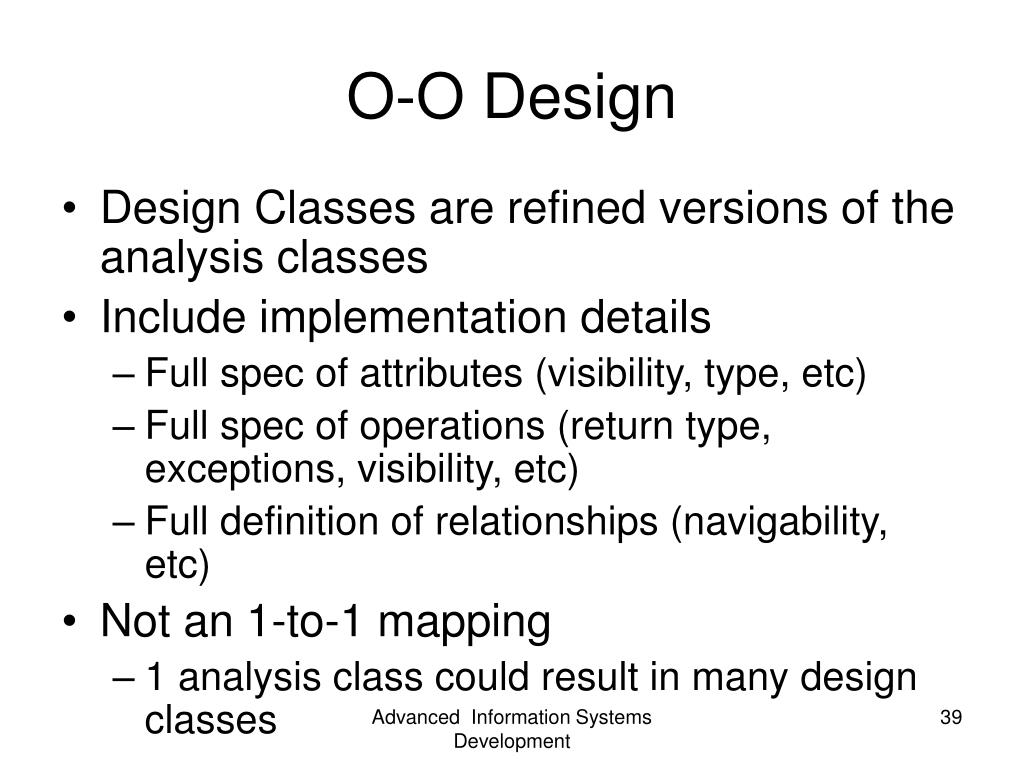 O-O Design

• Design Classes are refined versions of the analysis classes
• Include implementation details
– Full spec of attributes (visibility, type, etc)
– Full spec of operations (return type, exceptions, visibility, etc)
– Full definition of relationships (navigability, etc)
• Not an 1-to-1 mapping
– 1 analysis class could result in many design classes

Advanced Information Systems Development

39